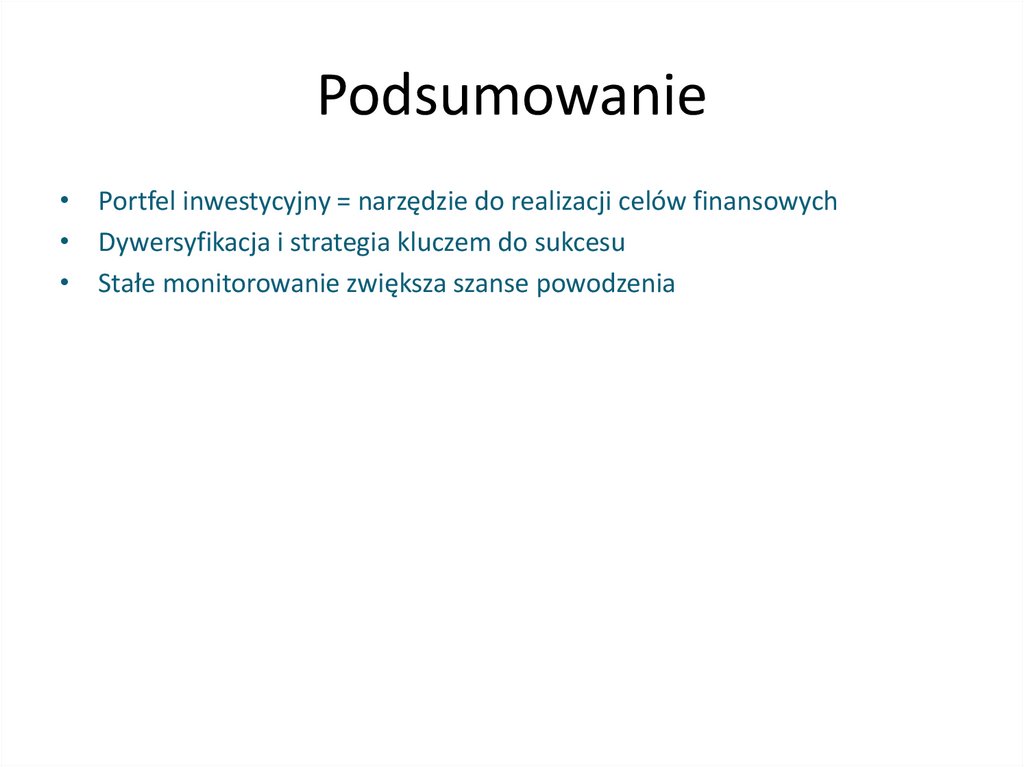 Podsumowanie

• Portfel inwestycyjny = narzędzie do realizacji celów finansowych
• Dywersyfikacja i strategia kluczem do sukcesu
• Stałe monitorowanie zwiększa szanse powodzenia